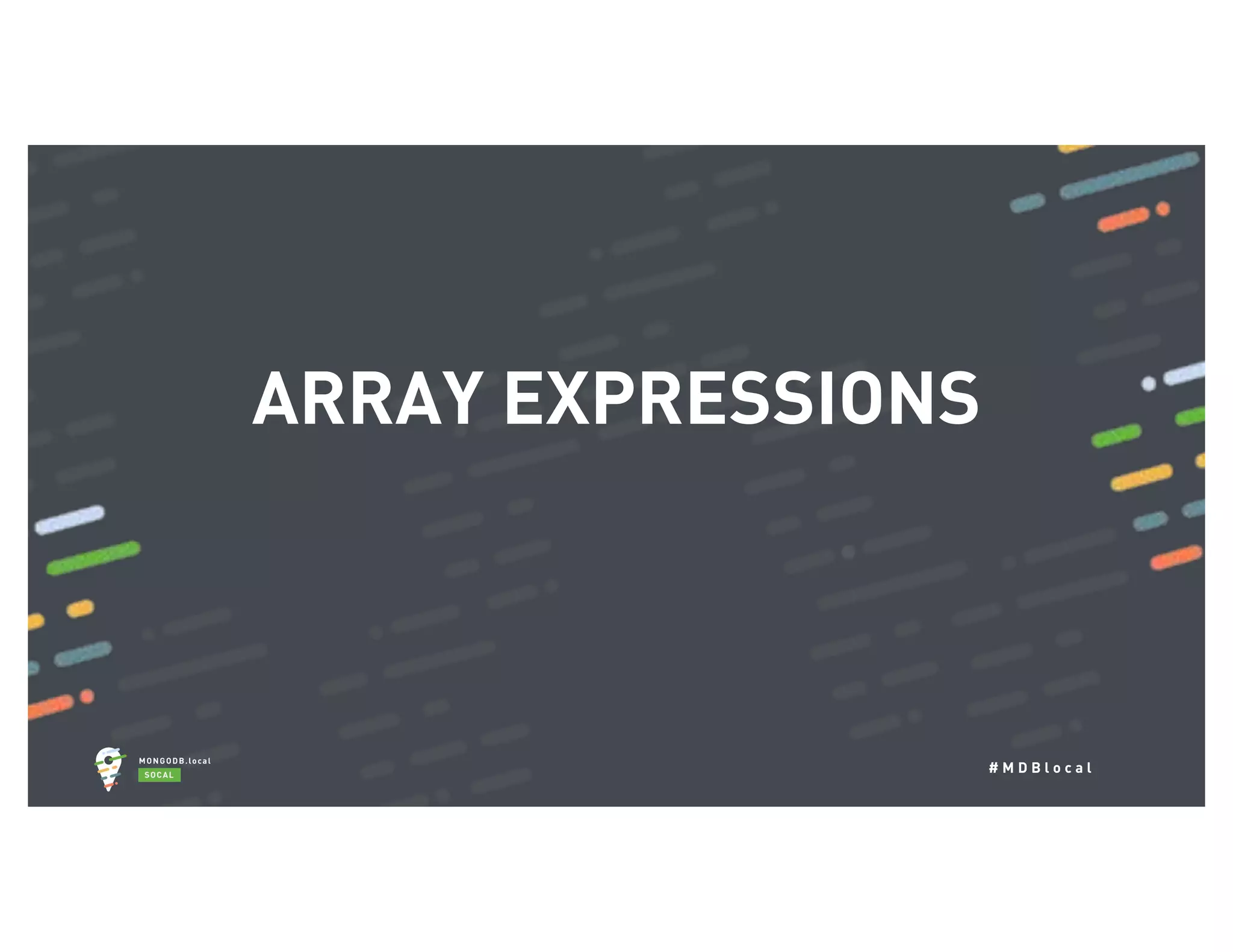 ARRAY EXPRESSIONS

MONGODB.local
SOCAL

#MDBlocal